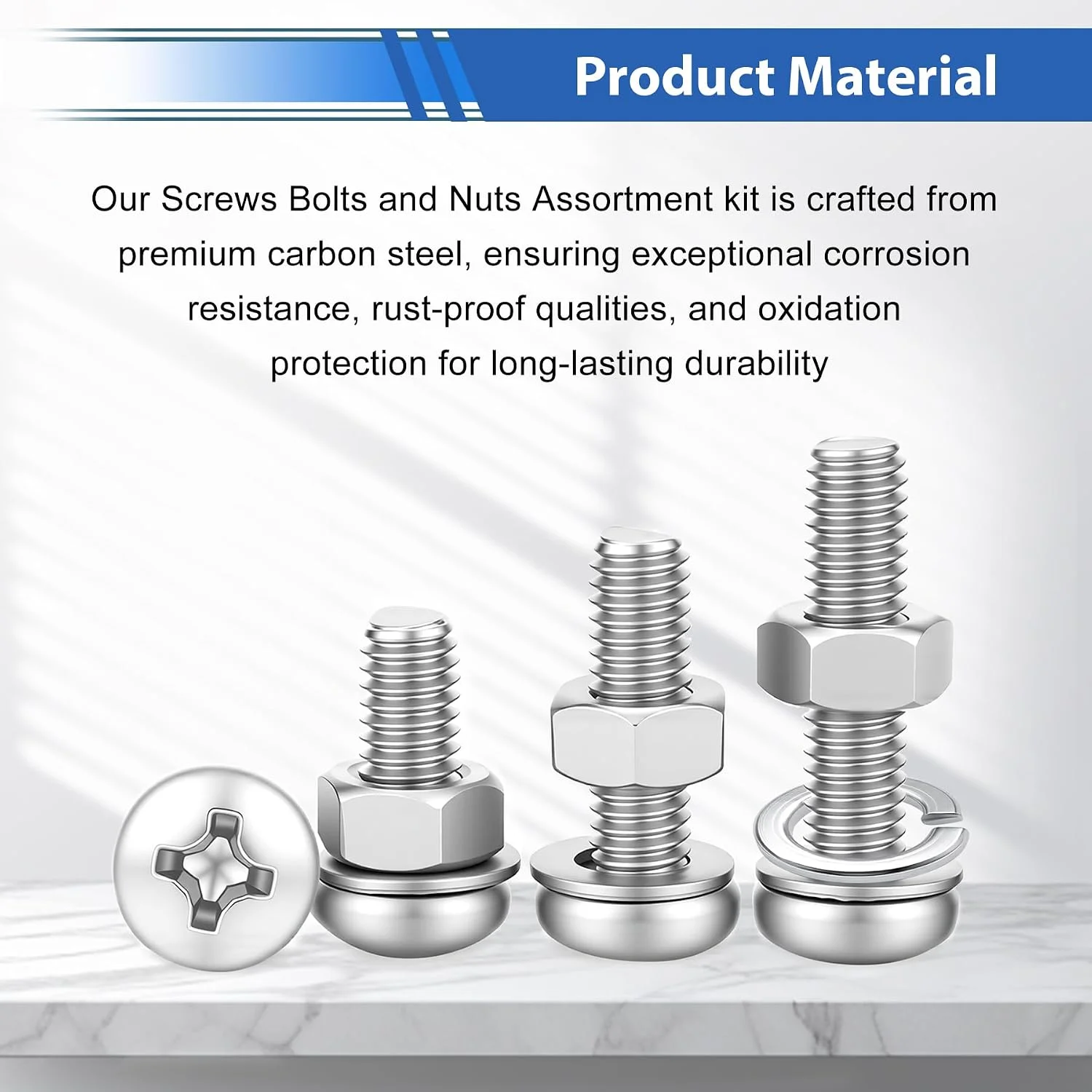 Product Material

Our Screws Bolts and Nuts Assortment kit is crafted from premium carbon steel, ensuring exceptional corrosion resistance, rust-proof qualities, and oxidation protection for long-lasting durability